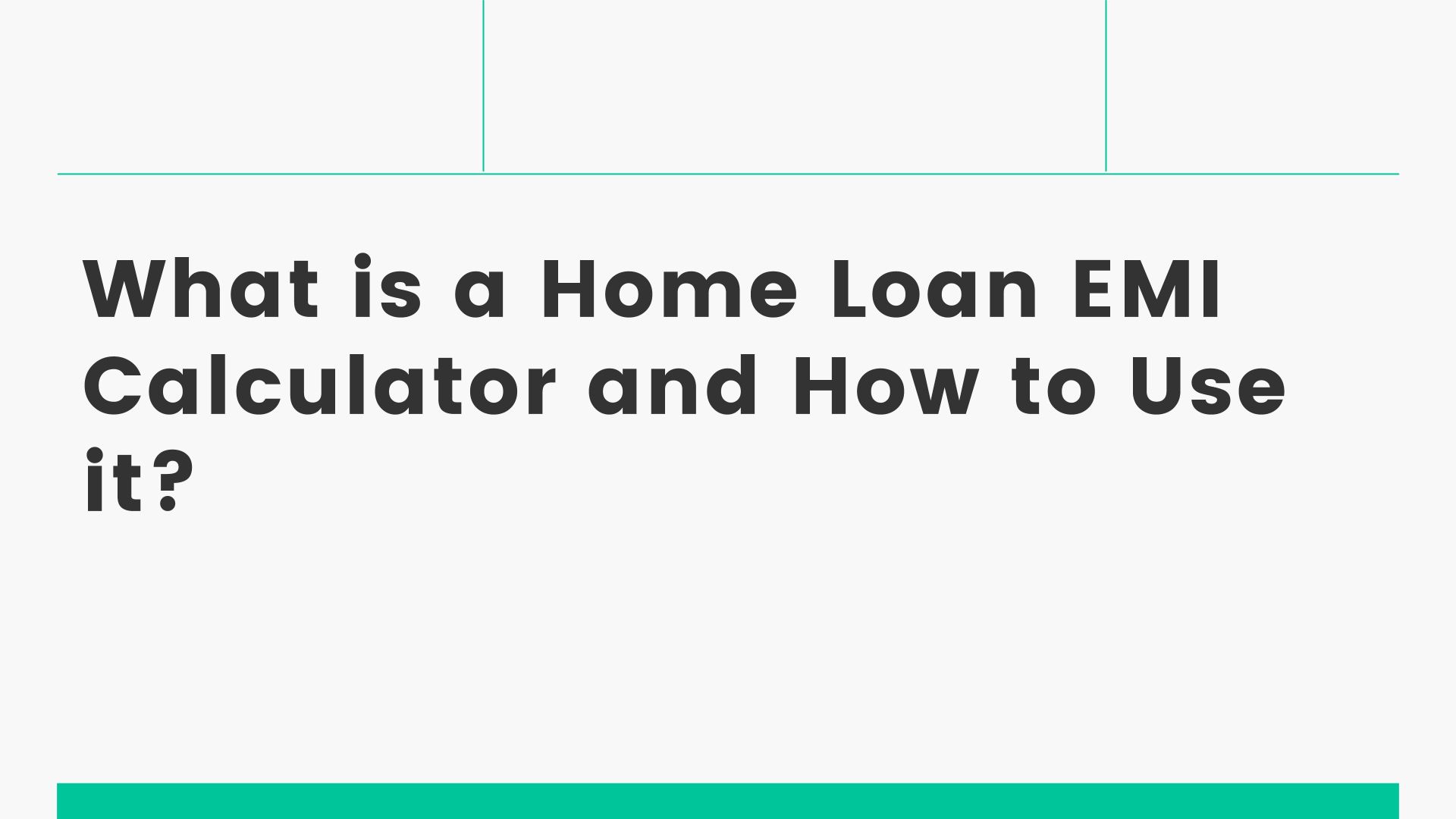 What is a Home Loan EMI Calculator and How to Use it?